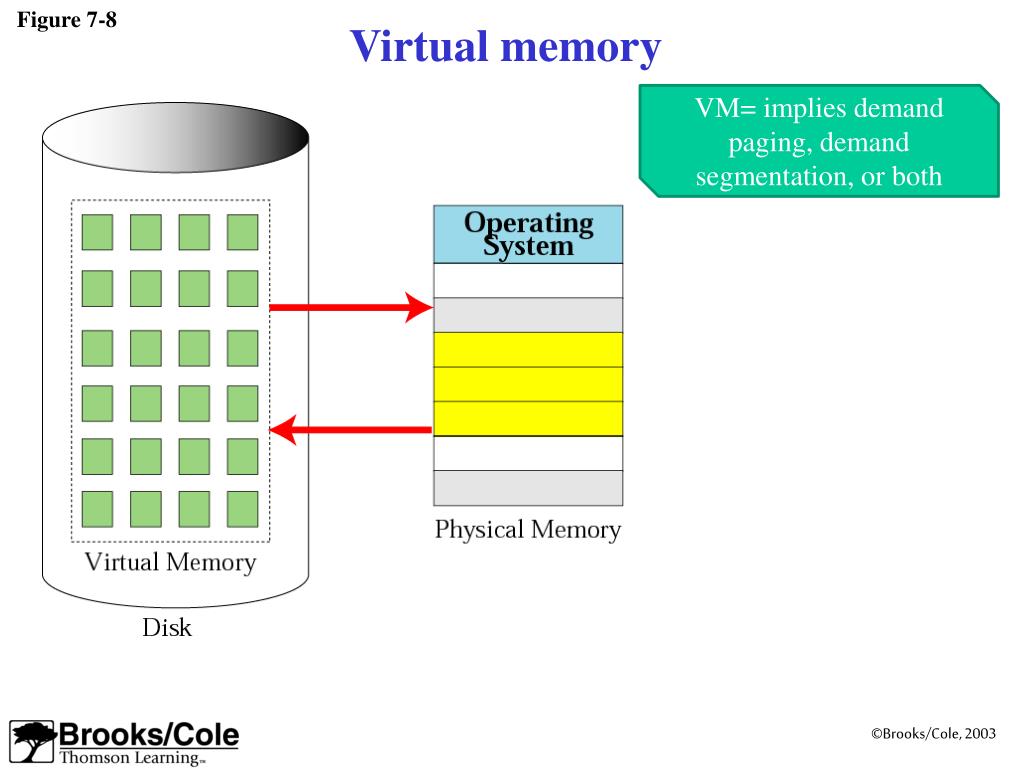 Figure 7-8

Virtual memory

VM= implies demand paging, demand segmentation, or both

Operating System

Physical Memory

Virtual Memory

Disk

Brooks/Cole
Thomson Learning™

©Brooks/Cole, 2003